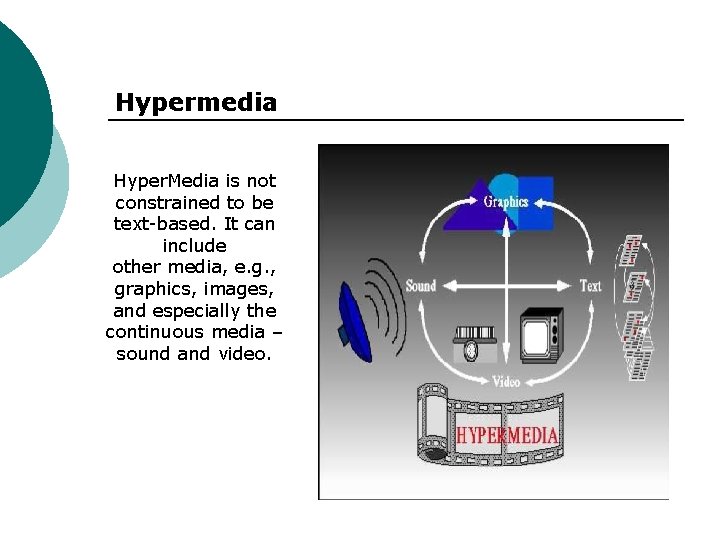 Hypermedia

HyperMedia is not constrained to be text-based. It can include other media, e.g., graphics, images, and especially the continuous media – sound and video.

Graphics

Sound

Text

Video

HYPERMEDIA